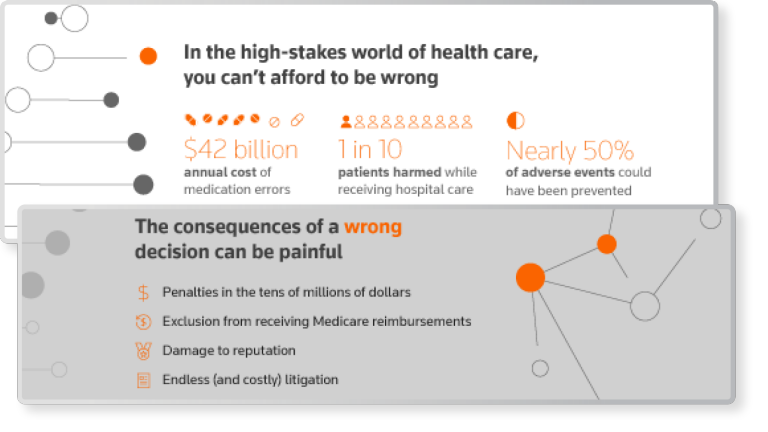 In the high-stakes world of health care, you can't afford to be wrong

$42 billion
annual cost of medication errors

1 in 10
patients harmed while receiving hospital care

Nearly 50%
of adverse events could have been prevented

The consequences of a wrong decision can be painful

Penalties in the tens of millions of dollars

Exclusion from receiving Medicare reimbursements

Damage to reputation

Endless (and costly) litigation